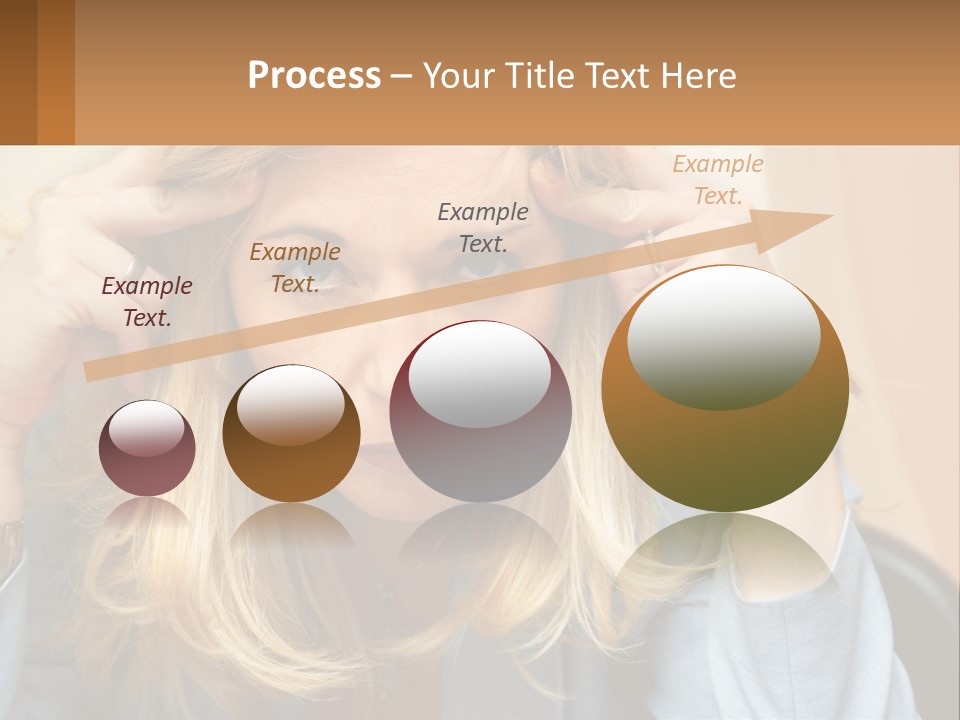 Process – Your Title Text Here

Example Text.

Example Text.

Example Text.

Example Text.